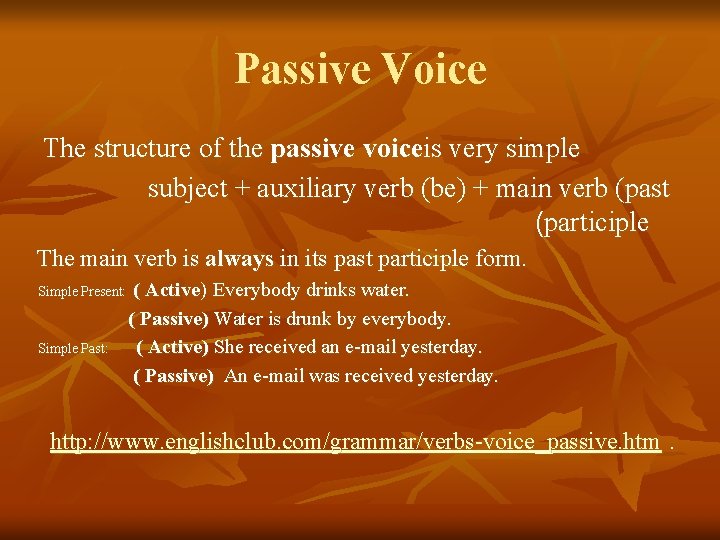 Passive Voice

The structure of the passive voiceis very simple

subject + auxiliary verb (be) + main verb (past (participle

The main verb is always in its past participle form.

Simple Present: ( Active) Everybody drinks water.

( Passive) Water is drunk by everybody.

Simple Past: ( Active) She received an e-mail yesterday.

( Passive) An e-mail was received yesterday.

http://www.englishclub.com/grammar/verbs-voice_passive.htm .